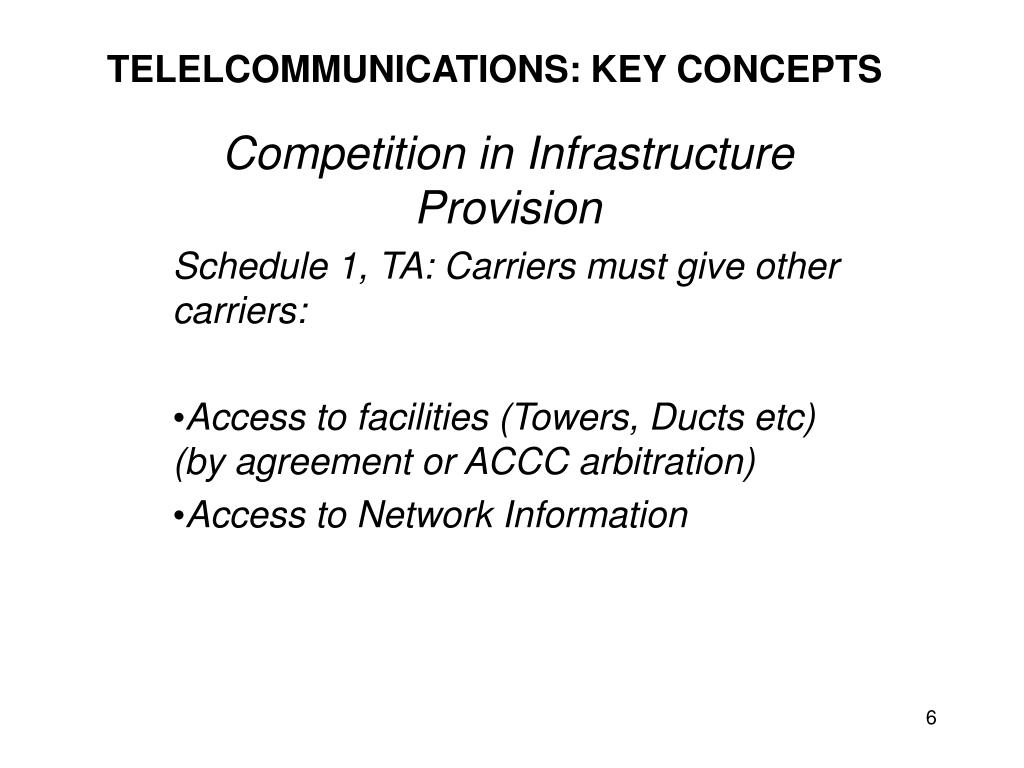 TELELCOMMUNICATIONS: KEY CONCEPTS

Competition in Infrastructure Provision

Schedule 1, TA: Carriers must give other carriers:

•Access to facilities (Towers, Ducts etc) (by agreement or ACCC arbitration)

•Access to Network Information

6